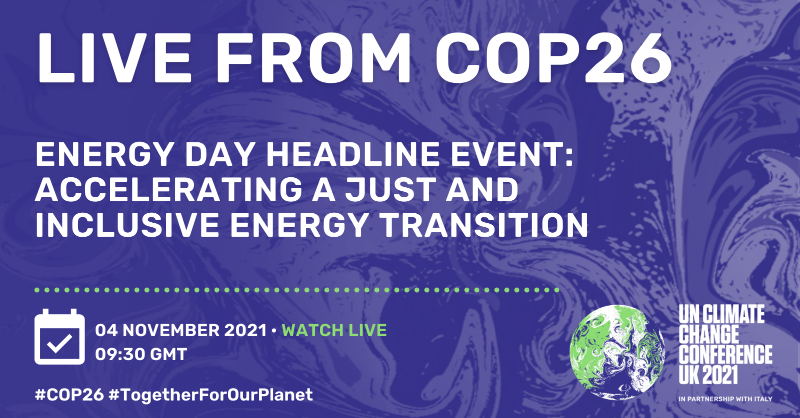 LIVE FROM COP26

ENERGY DAY HEADLINE EVENT: ACCELERATING A JUST AND INCLUSIVE ENERGY TRANSITION

04 NOVEMBER 2021 • WATCH LIVE
09:30 GMT

#COP26 #TogetherForOurPlanet

UN CLIMATE CHANGE CONFERENCE UK 2021

IN PARTNERSHIP WITH ITALY